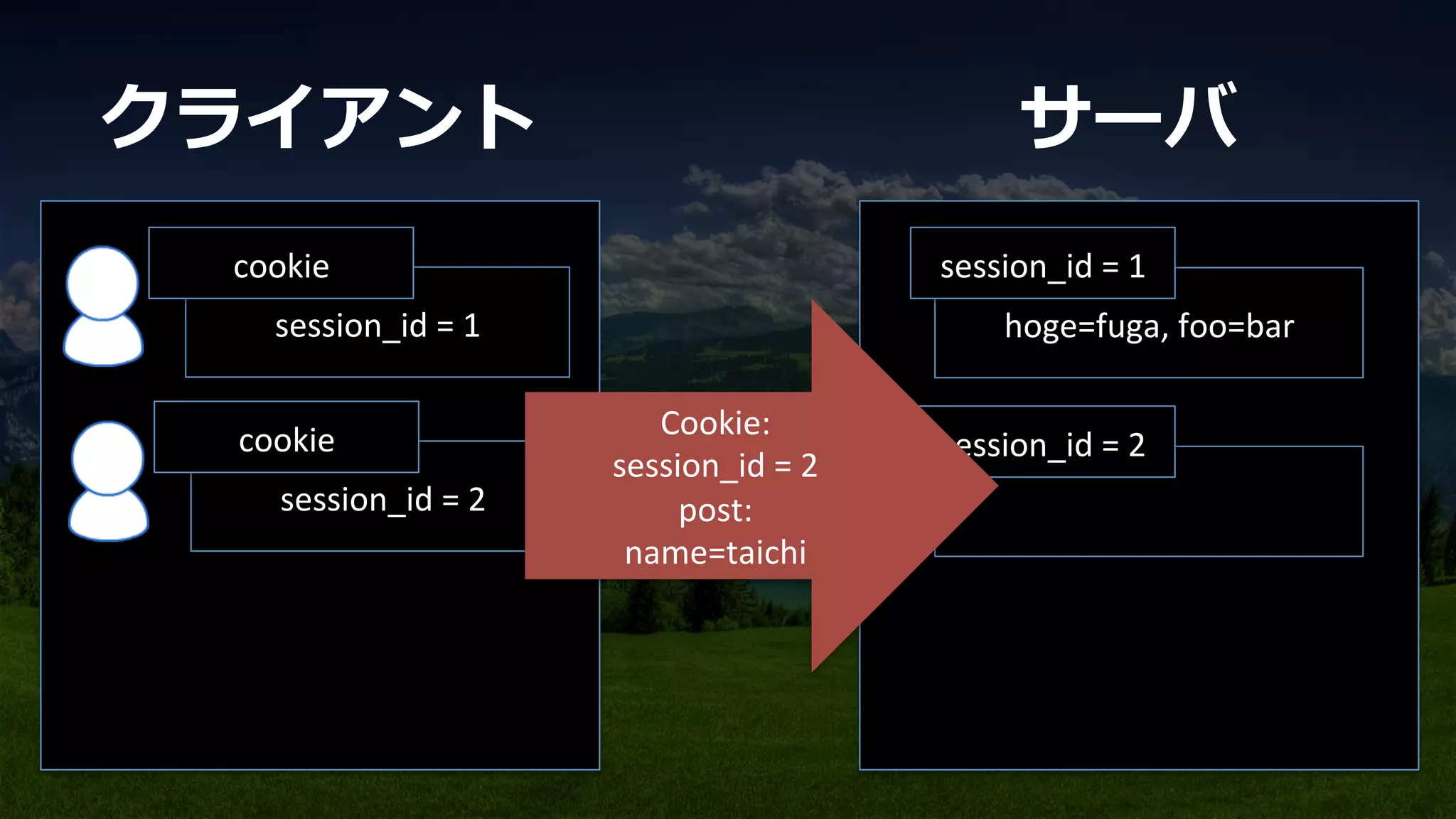 クライアント

サーバ

cookie

session_id = 1

cookie

session_id = 2

Cookie:
session_id = 2
post:
name=taichi

session_id = 1

hoge=fuga, foo=bar

ession_id = 2